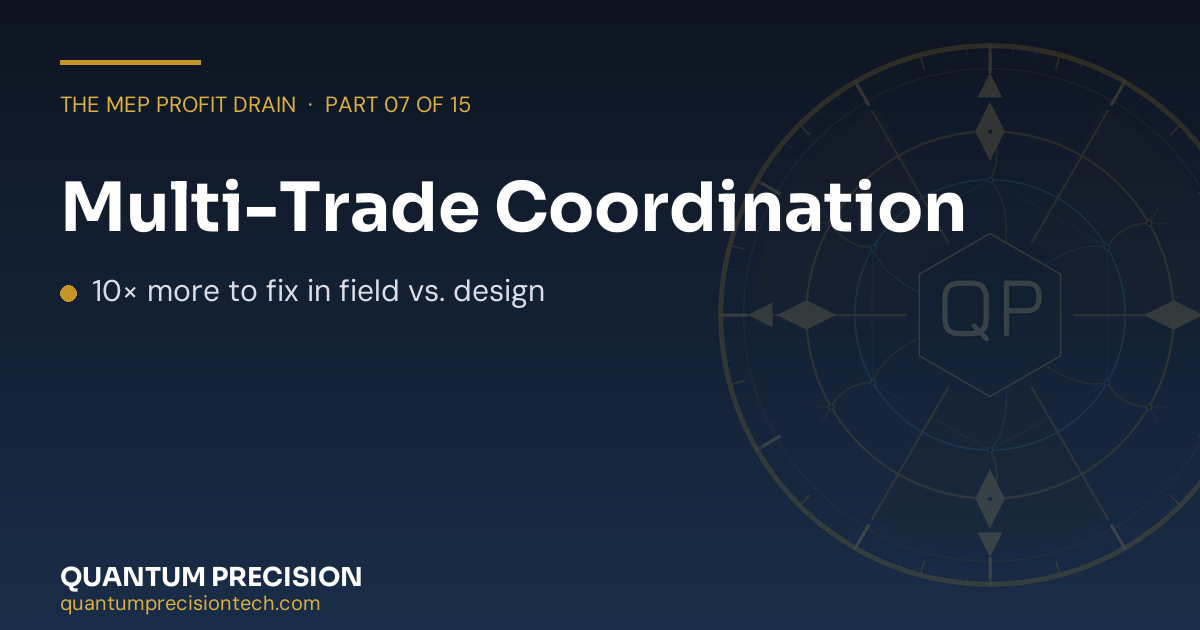 THE MEP PROFIT DRAIN · PART 07 OF 15

Multi-Trade Coordination

10× more to fix in field vs. design

QP

QUANTUM PRECISION
quantumprecisiontech.com